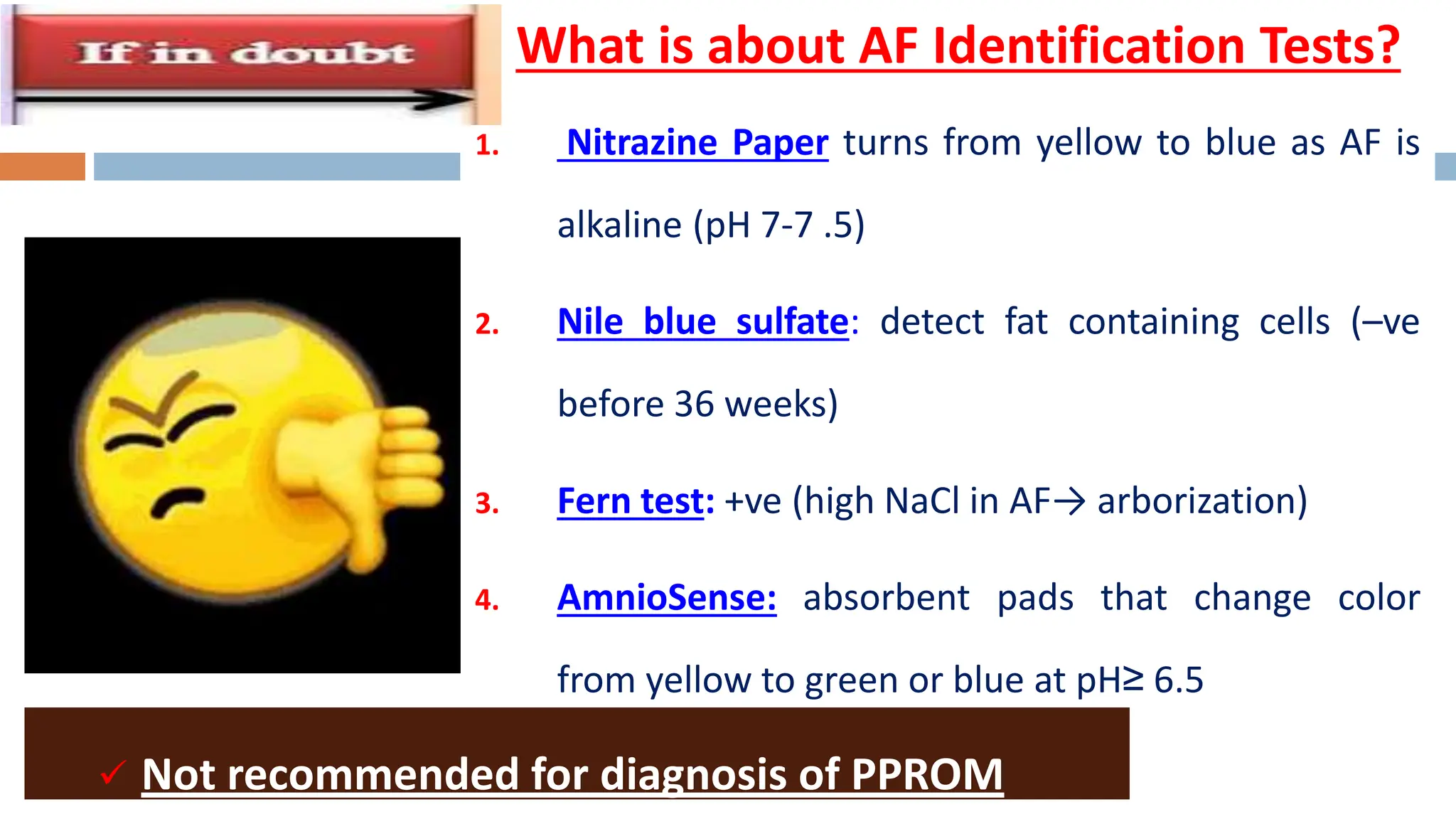 If in doubt

What is about AF Identification Tests?

1. Nitrazine Paper turns from yellow to blue as AF is alkaline (pH 7-7 .5)

2. Nile blue sulfate: detect fat containing cells (–ve before 36 weeks)

3. Fern test: +ve (high NaCl in AF→ arborization)

4. AmnioSense: absorbent pads that change color from yellow to green or blue at pH≥ 6.5

✓ Not recommended for diagnosis of PPROM